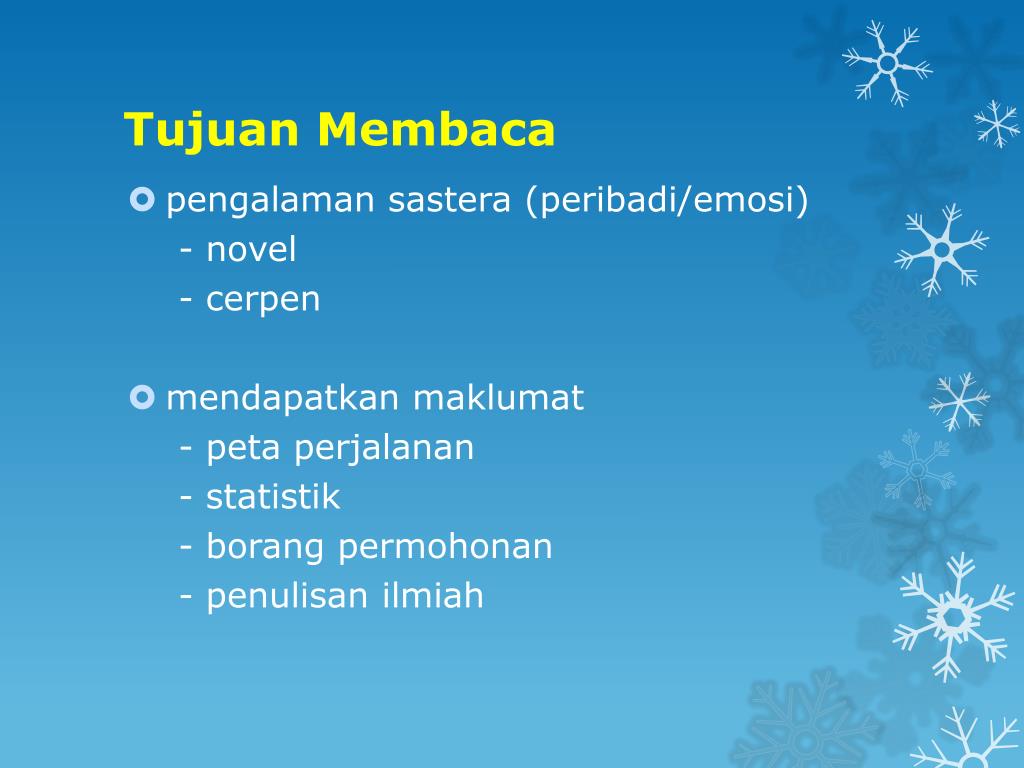 Tujuan Membaca

pengalaman sastera (peribadi/emosi)
- novel
- cerpen

mendapatkan maklumat
- peta perjalanan
- statistik
- borang permohonan
- penulisan ilmiah